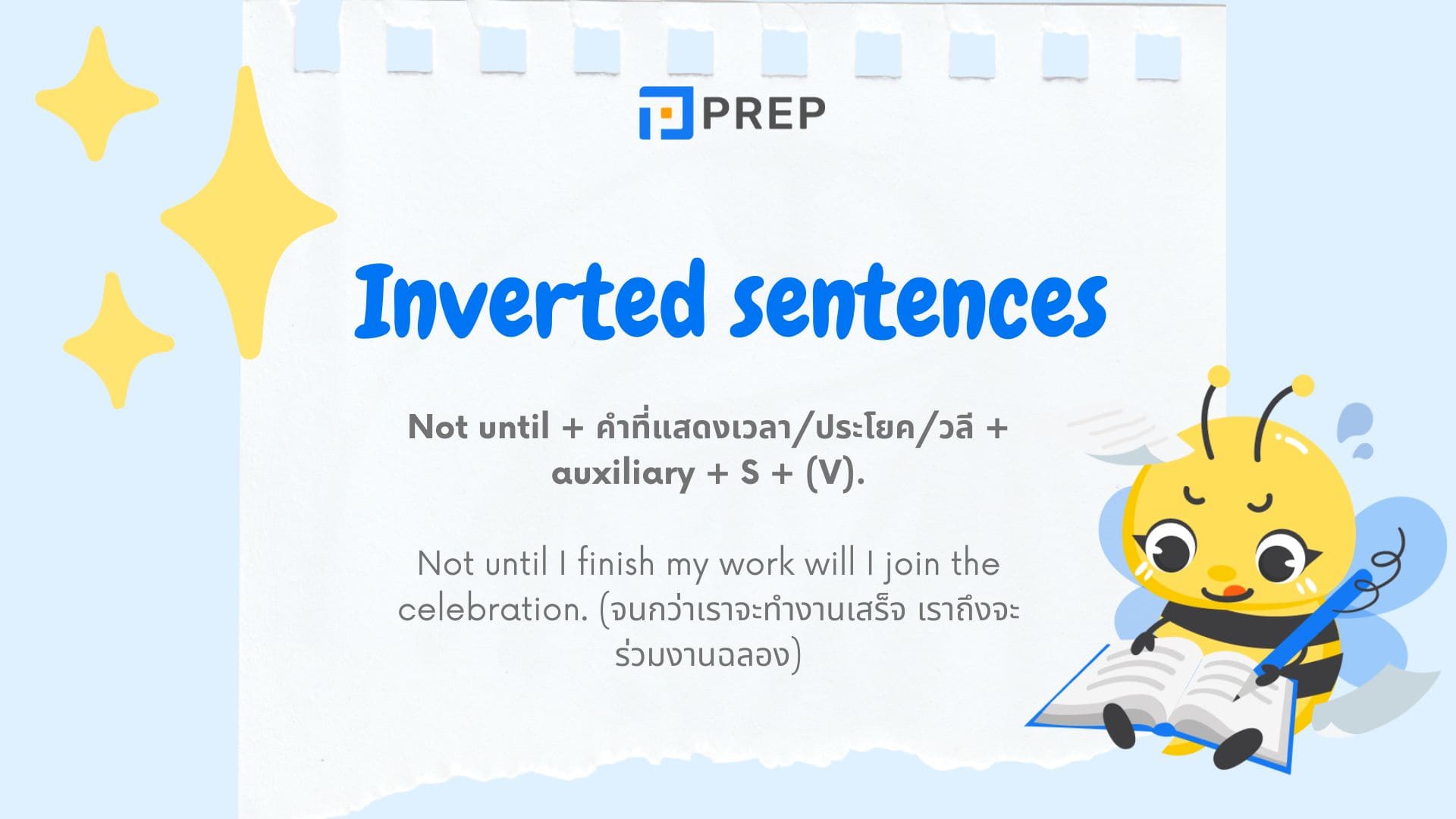 PREP

Inverted sentences

Not until + คำที่แสดงเวลา/ประโยค/วลี + auxiliary + S + (V).

Not until I finish my work will I join the celebration. (จนกว่าเราจะทำงานเสร็จ เราถึงจะร่วมงานฉลอง)